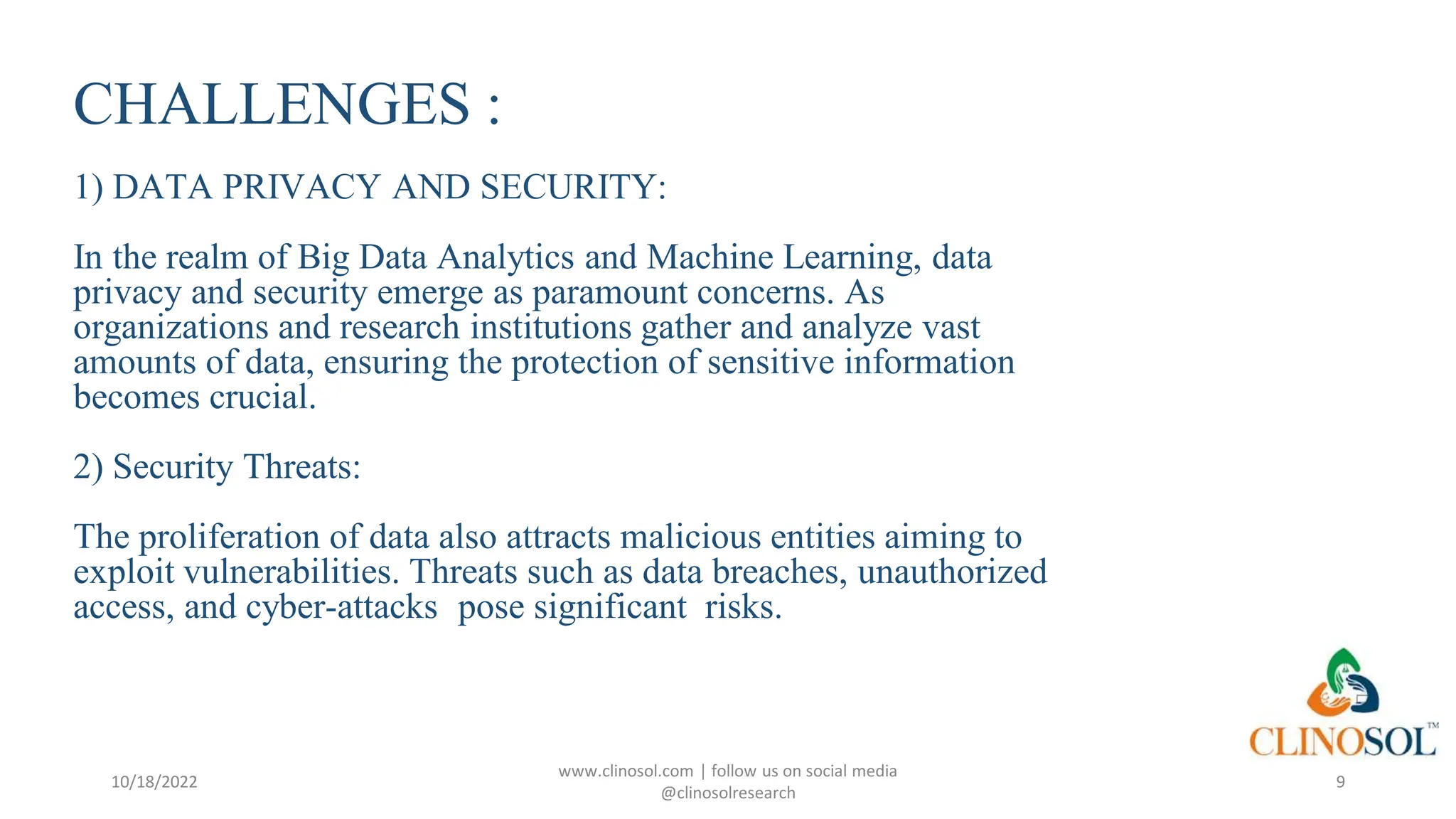 CHALLENGES :

1) DATA PRIVACY AND SECURITY:

In the realm of Big Data Analytics and Machine Learning, data privacy and security emerge as paramount concerns. As organizations and research institutions gather and analyze vast amounts of data, ensuring the protection of sensitive information becomes crucial.

2) Security Threats:

The proliferation of data also attracts malicious entities aiming to exploit vulnerabilities. Threats such as data breaches, unauthorized access, and cyber-attacks pose significant risks.

CLINOSOL™

10/18/2022

www.clinosol.com | follow us on social media @clinosolresearch

9